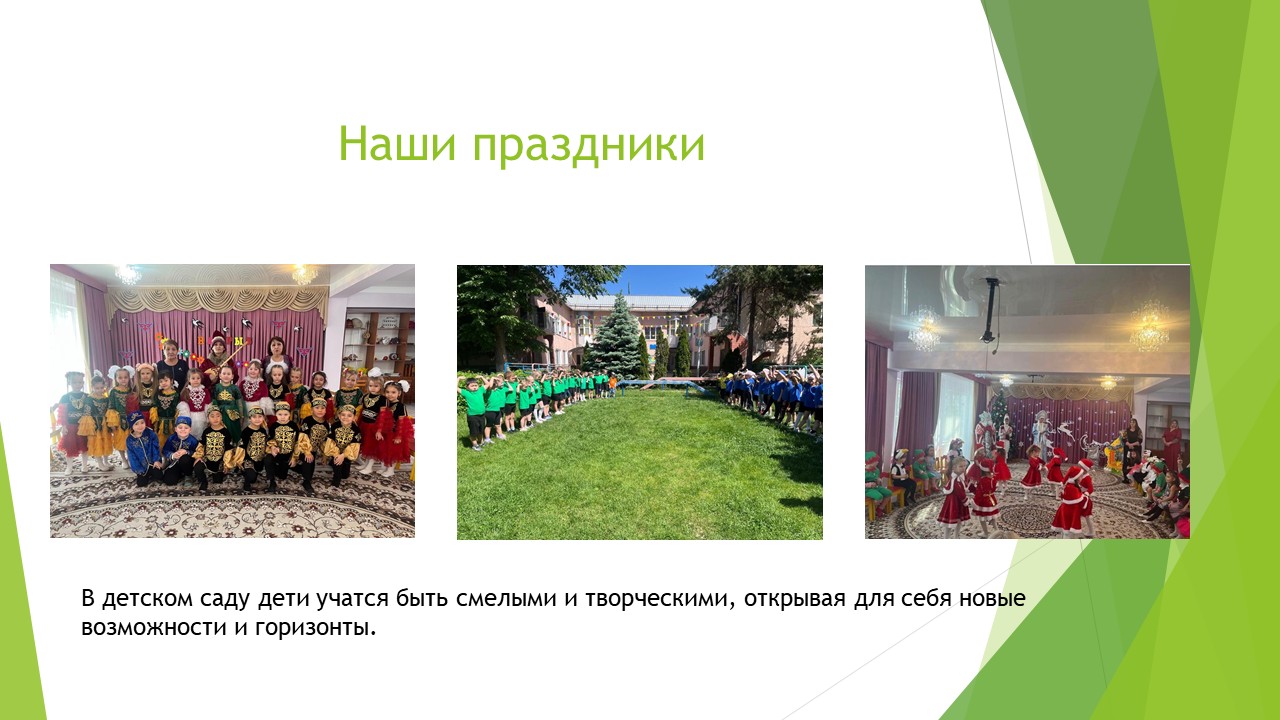 Наши праздники

В детском саду дети учатся быть смелыми и творческими, открывая для себя новые возможности и горизонты.